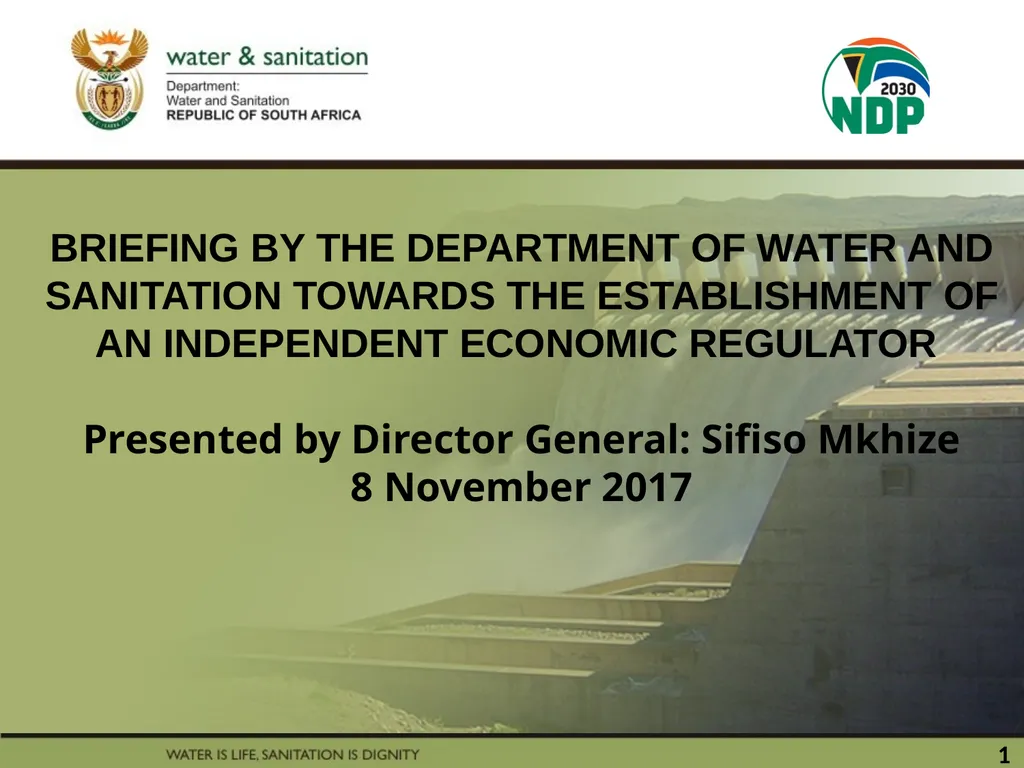 water & sanitation

Department:
Water and Sanitation
REPUBLIC OF SOUTH AFRICA

2030
NDP

BRIEFING BY THE DEPARTMENT OF WATER AND SANITATION TOWARDS THE ESTABLISHMENT OF AN INDEPENDENT ECONOMIC REGULATOR

Presented by Director General: Sifiso Mkhize
8 November 2017

WATER IS LIFE, SANITATION IS DIGNITY

1